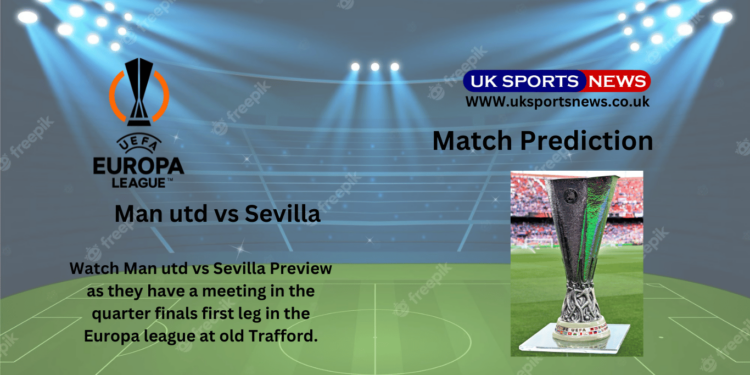 UEFA
EUROPA LEAGUE™

UK SPORTS NEWS
WWW.uksportsnews.co.uk

Match Prediction

Man utd vs Sevilla

Watch Man utd vs Sevilla Preview as they have a meeting in the quarter finals first leg in the Europa league at old Trafford.

freepik